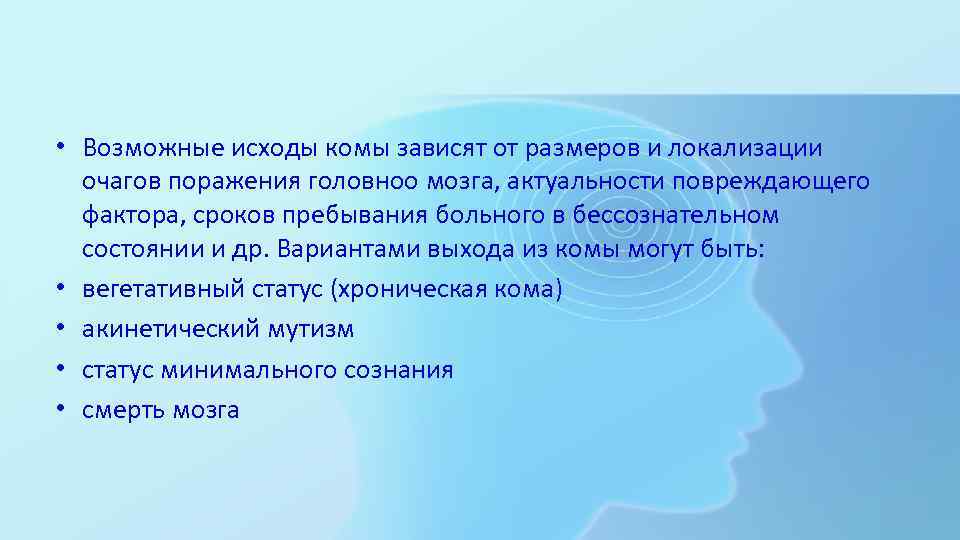 • Возможные исходы комы зависят от размеров и локализации очагов поражения головноо мозга, актуальности повреждающего фактора, сроков пребывания больного в бессознательном состоянии и др. Вариантами выхода из комы могут быть:
• вегетативный статус (хроническая кома)
• акинетический мутизм
• статус минимального сознания
• смерть мозга